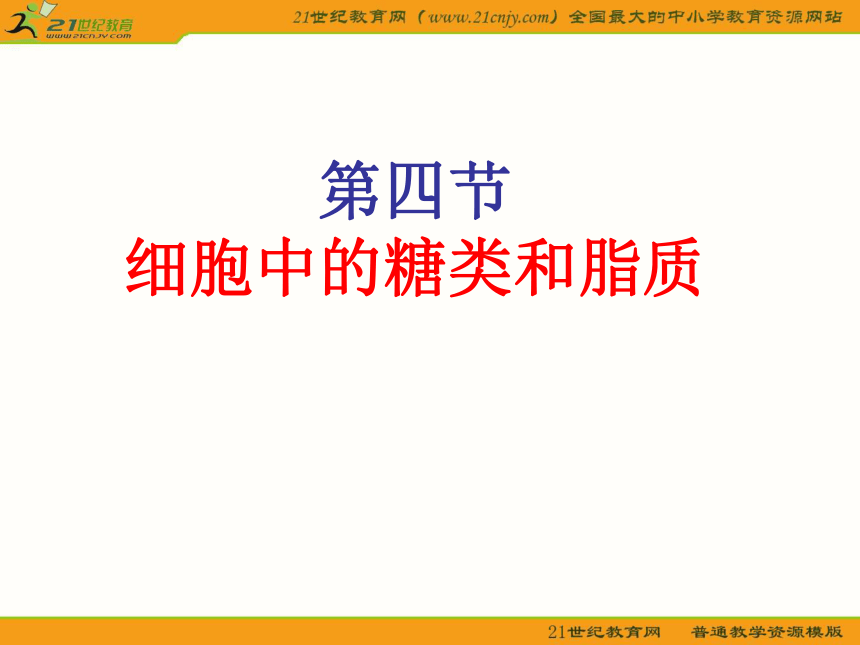 21世纪教育
www.21cnjy.com

21世纪教育网（www.21cnjy.com）全国最大的中小学教育资源网站

第四节
细胞中的糖类和脂质

21世纪教育网 普通教学资源模版